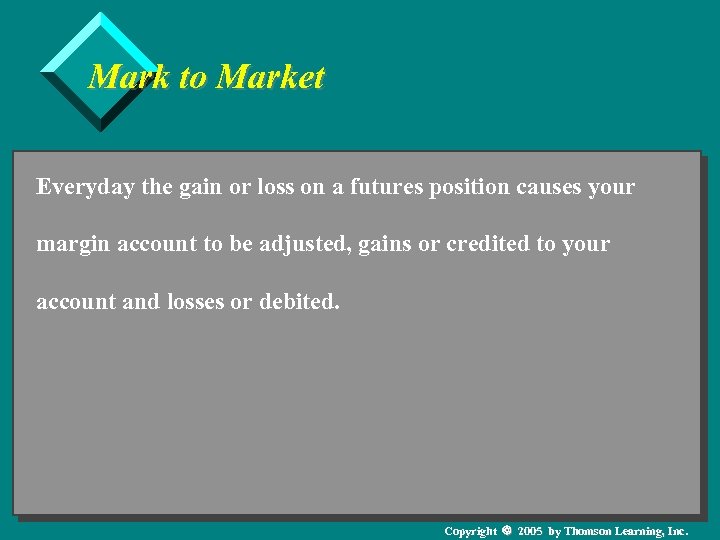 Mark to Market

Everyday the gain or loss on a futures position causes your margin account to be adjusted, gains or credited to your account and losses or debited.

Copyright © 2005 by Thomson Learning, Inc.